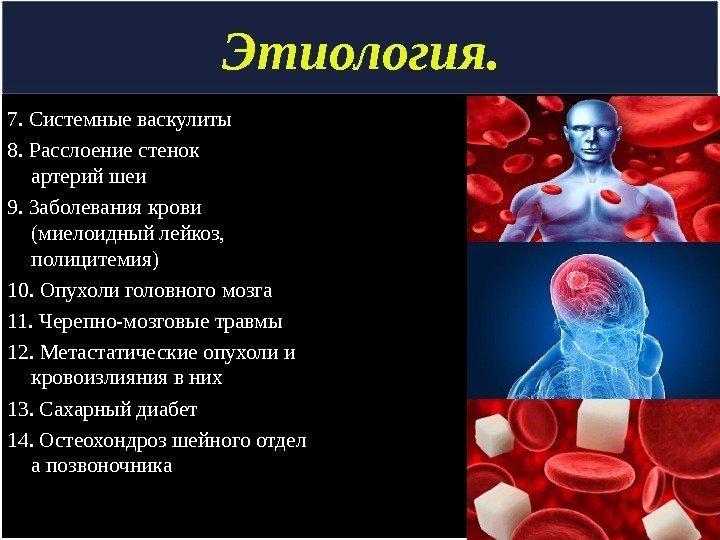 Этиология.

7. Системные васкулиты
8. Расслоение стенок артерий шеи
9. Заболевания крови (миелоидный лейкоз, полицитемия)
10. Опухоли головного мозга
11. Черепно-мозговые травмы
12. Метастатические опухоли и кровоизлияния в них
13. Сахарный диабет
14. Остеохондроз шейного отдел а позвоночника